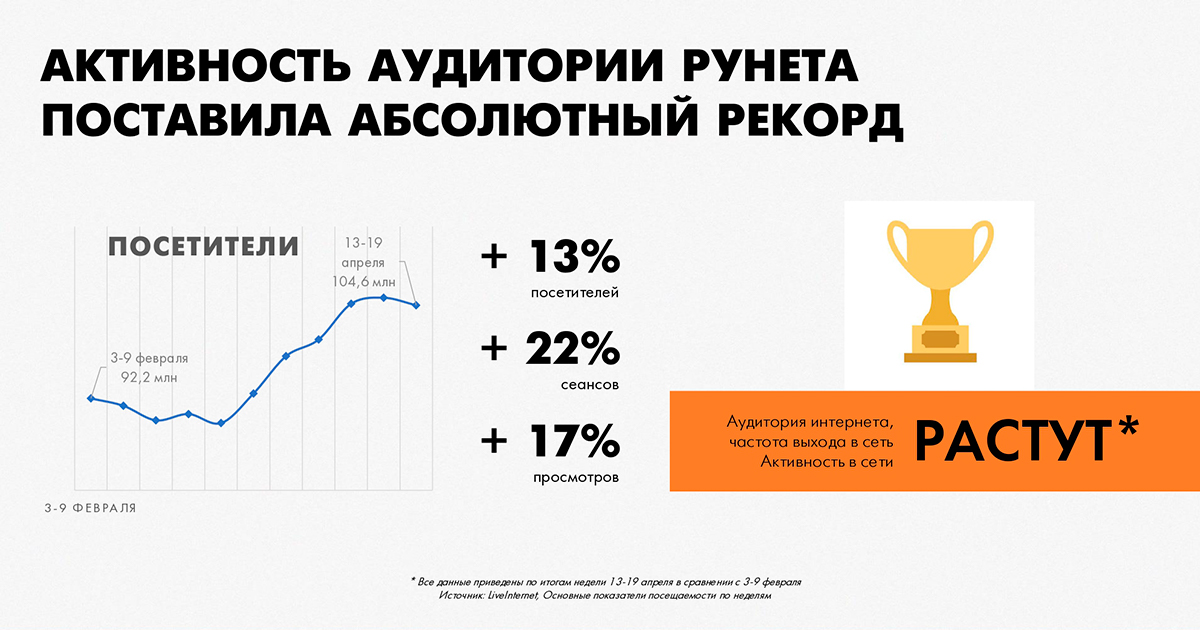 АКТИВНОСТЬ АУДИТОРИИ РУНЕТА ПОСТАВИЛА АБСОЛЮТНЫЙ РЕКОРД

ПОСЕТИТЕЛИ

13-19 апреля 104,6 млн

3-9 февраля 92,2 млн

3-9 ФЕВРАЛЯ

+ 13%
посетителей

+ 22%
сеансов

+ 17%
просмотров

Аудитория интернета, частота выхода в сеть Активность в сети

РАСТУТ*

* Все данные приведены по итогам недели 13-19 апреля в сравнении с 3-9 февраля
Источник: LiveInternet, Основные показатели посещаемости по неделям